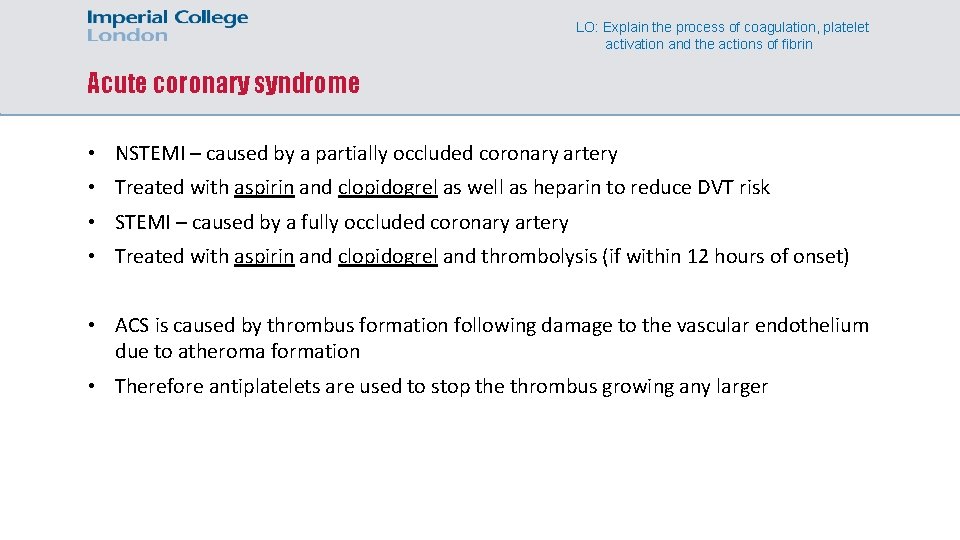 Imperial College London

LO: Explain the process of coagulation, platelet activation and the actions of fibrin

Acute coronary syndrome

• NSTEMI – caused by a partially occluded coronary artery
• Treated with aspirin and clopidogrel as well as heparin to reduce DVT risk
• STEMI – caused by a fully occluded coronary artery
• Treated with aspirin and clopidogrel and thrombolysis (if within 12 hours of onset)

• ACS is caused by thrombus formation following damage to the vascular endothelium due to atheroma formation
• Therefore antiplatelets are used to stop the thrombus growing any larger